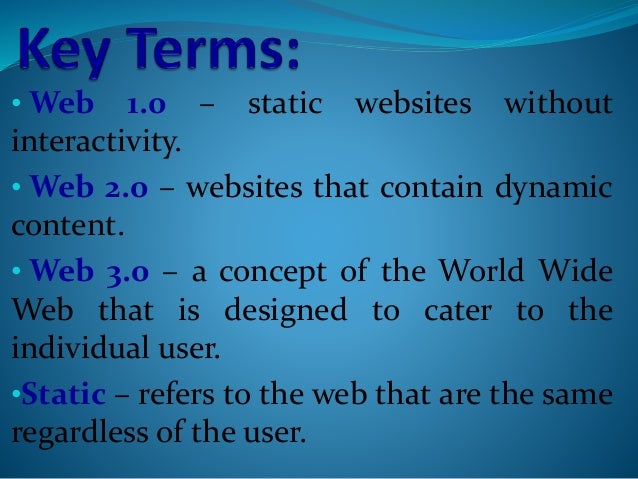 Key Terms:

• Web 1.0 – static websites without interactivity.

• Web 2.0 – websites that contain dynamic content.

• Web 3.0 – a concept of the World Wide Web that is designed to cater to the individual user.

•Static – refers to the web that are the same regardless of the user.